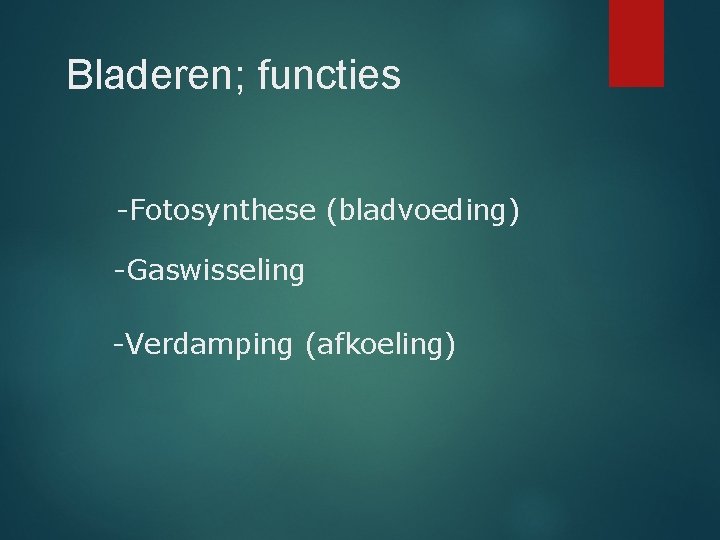 Bladeren; functies

-Fotosynthese (bladvoeding)

-Gaswisseling

-Verdamping (afkoeling)